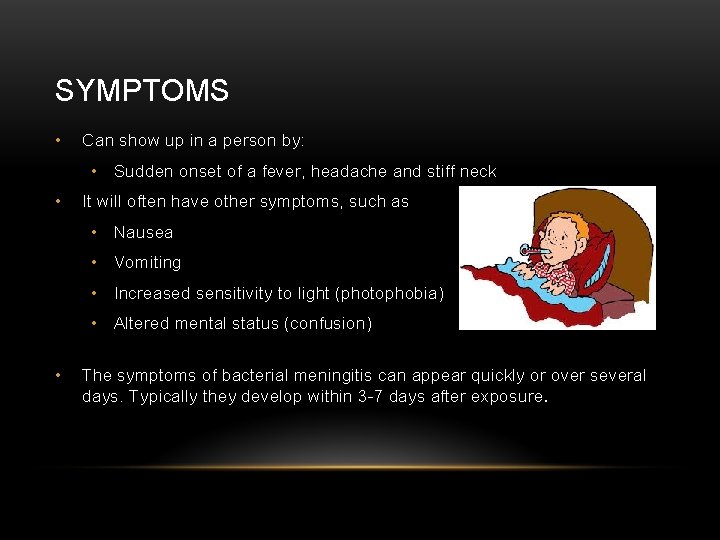 SYMPTOMS

• Can show up in a person by:
  • Sudden onset of a fever, headache and stiff neck
• It will often have other symptoms, such as
  • Nausea
  • Vomiting
  • Increased sensitivity to light (photophobia)
  • Altered mental status (confusion)

• The symptoms of bacterial meningitis can appear quickly or over several days. Typically they develop within 3-7 days after exposure.